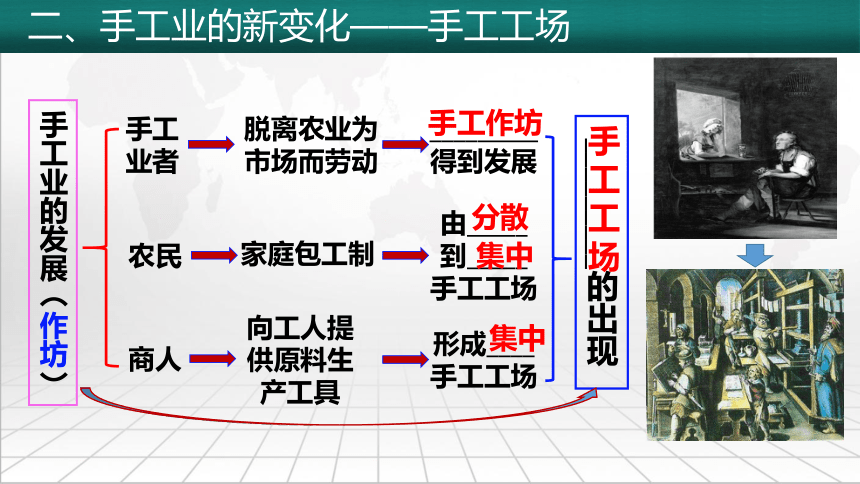 二、手工业的新变化——手工工场

手工业的发展（作坊）

手工业者 脱离农业为市场而劳动 手工作坊得到发展

农民 家庭包工制 由分散到集中手工工场

商人 向工人提供原料生产工具 形成集中手工工场

手工工场的出现